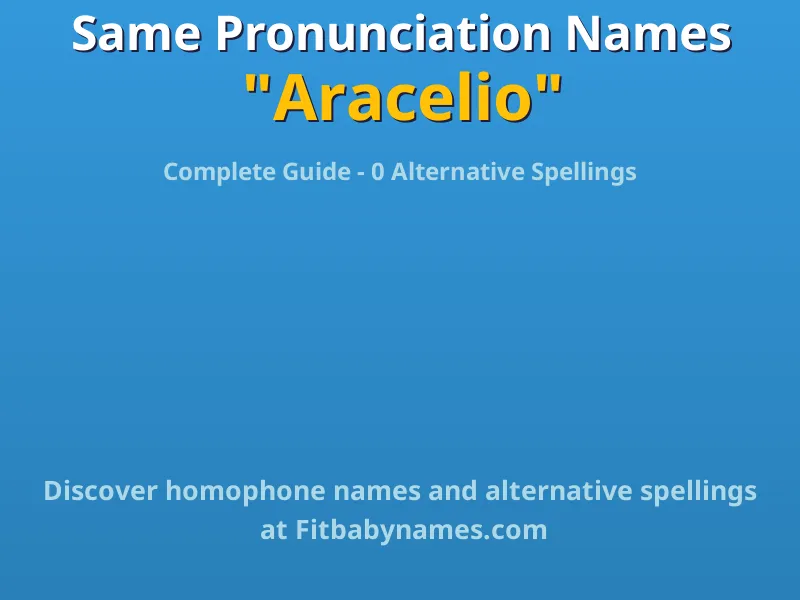 Same Pronunciation Names
"Aracelio"

Complete Guide - 0 Alternative Spellings

Discover homophone names and alternative spellings at Fitbabynames.com